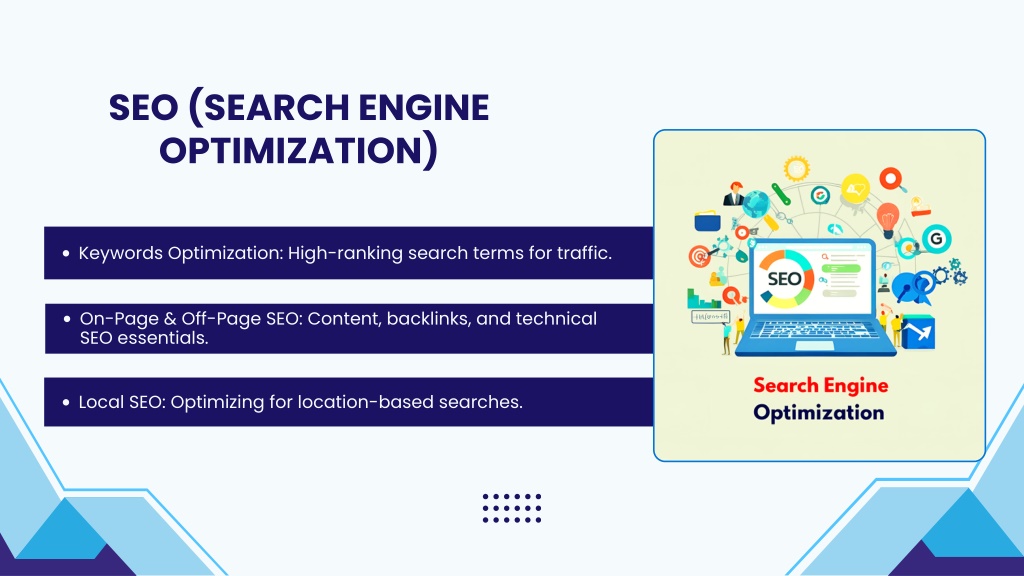 SEO (SEARCH ENGINE OPTIMIZATION)

• Keywords Optimization: High-ranking search terms for traffic.

• On-Page & Off-Page SEO: Content, backlinks, and technical SEO essentials.

• Local SEO: Optimizing for location-based searches.

SEO

Search Engine Optimization